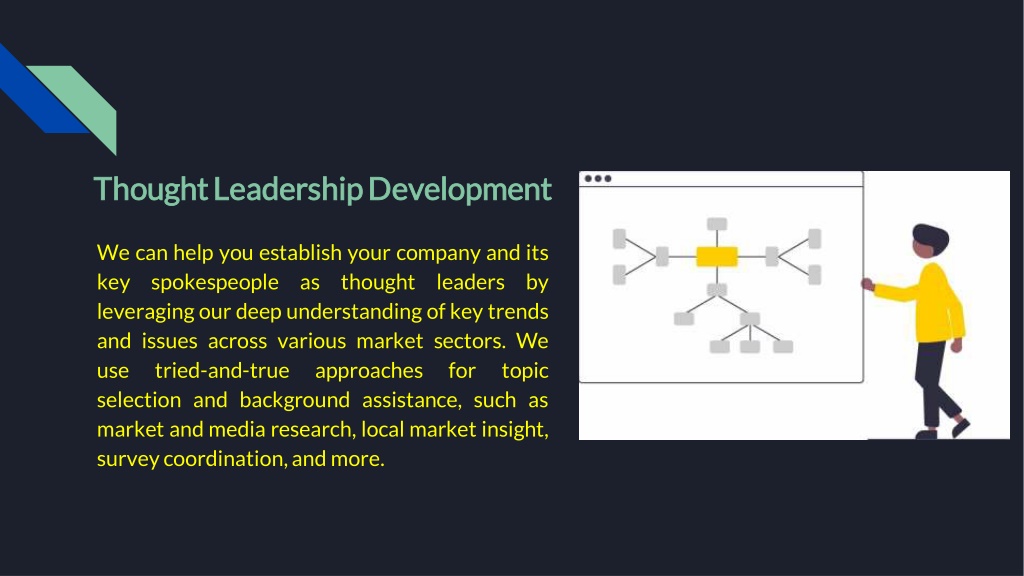 Thought Leadership Development

We can help you establish your company and its key spokespeople as thought leaders by leveraging our deep understanding of key trends and issues across various market sectors. We use tried-and-true approaches for topic selection and background assistance, such as market and media research, local market insight, survey coordination, and more.